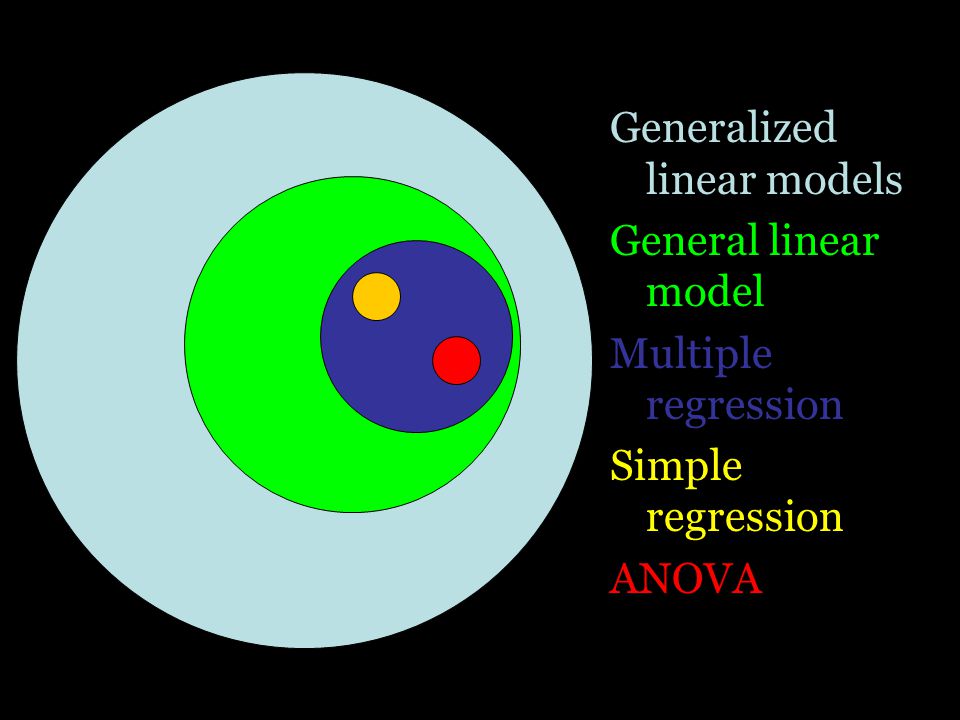 Generalized linear models

General linear model

Multiple regression

Simple regression

ANOVA